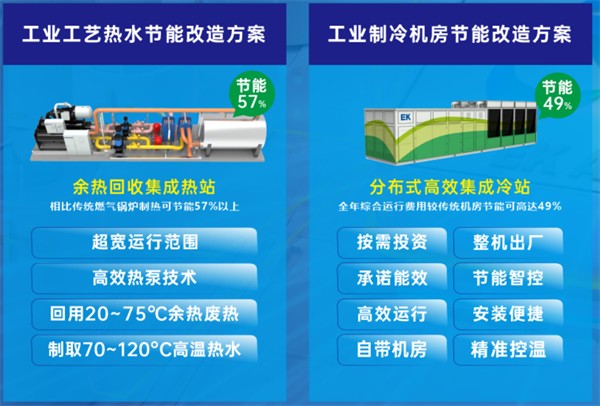 工业工艺热水节能改造方案

节能
57%

余热回收集成热站
相比传统燃气锅炉制热可节能57%以上

超宽运行范围

高效热泵技术

回用20~75℃余热废热

制取70~120℃高温热水

工业制冷机房节能改造方案

节能
49%

EK

分布式高效集成冷站
全年综合运行费用较传统机房节能可高达49%

按需投资

整机出厂

承诺能效

节能智控

高效运行

安装便捷

自带机房

精准控温